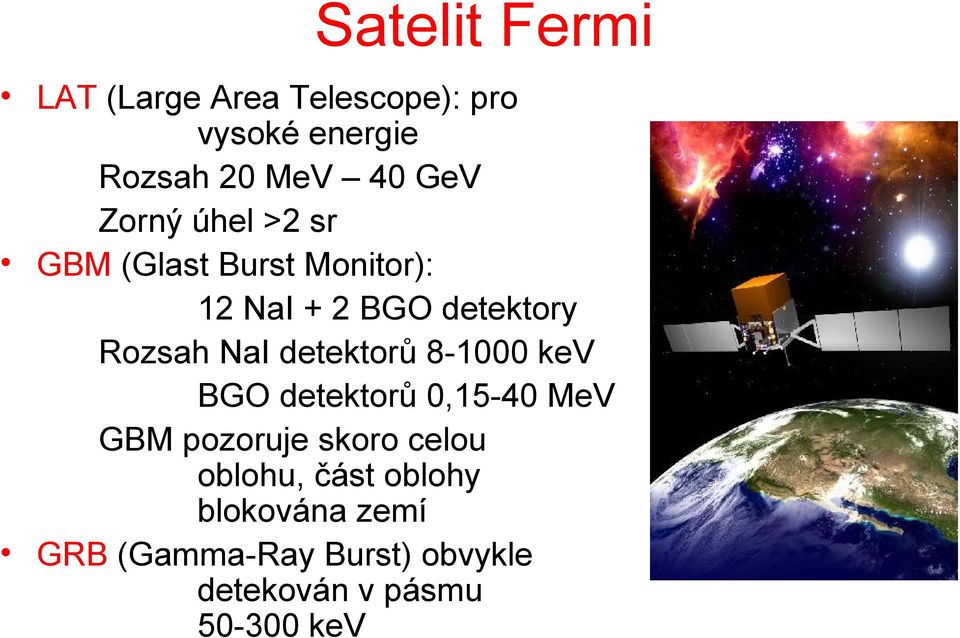 Satelit Fermi

• LAT (Large Area Telescope): pro vysoké energie

Rozsah 20 MeV – 40 GeV

Zorný úhel >2 sr

• GBM (Glast Burst Monitor):

12 NaI + 2 BGO detektory

Rozsah NaI detektorů 8-1000 keV

BGO detektorů 0,15-40 MeV

GBM pozoruje skoro celou oblohu, část oblohy blokována zemí

• GRB (Gamma-Ray Burst) obvykle detekován v pásmu 50-300 keV